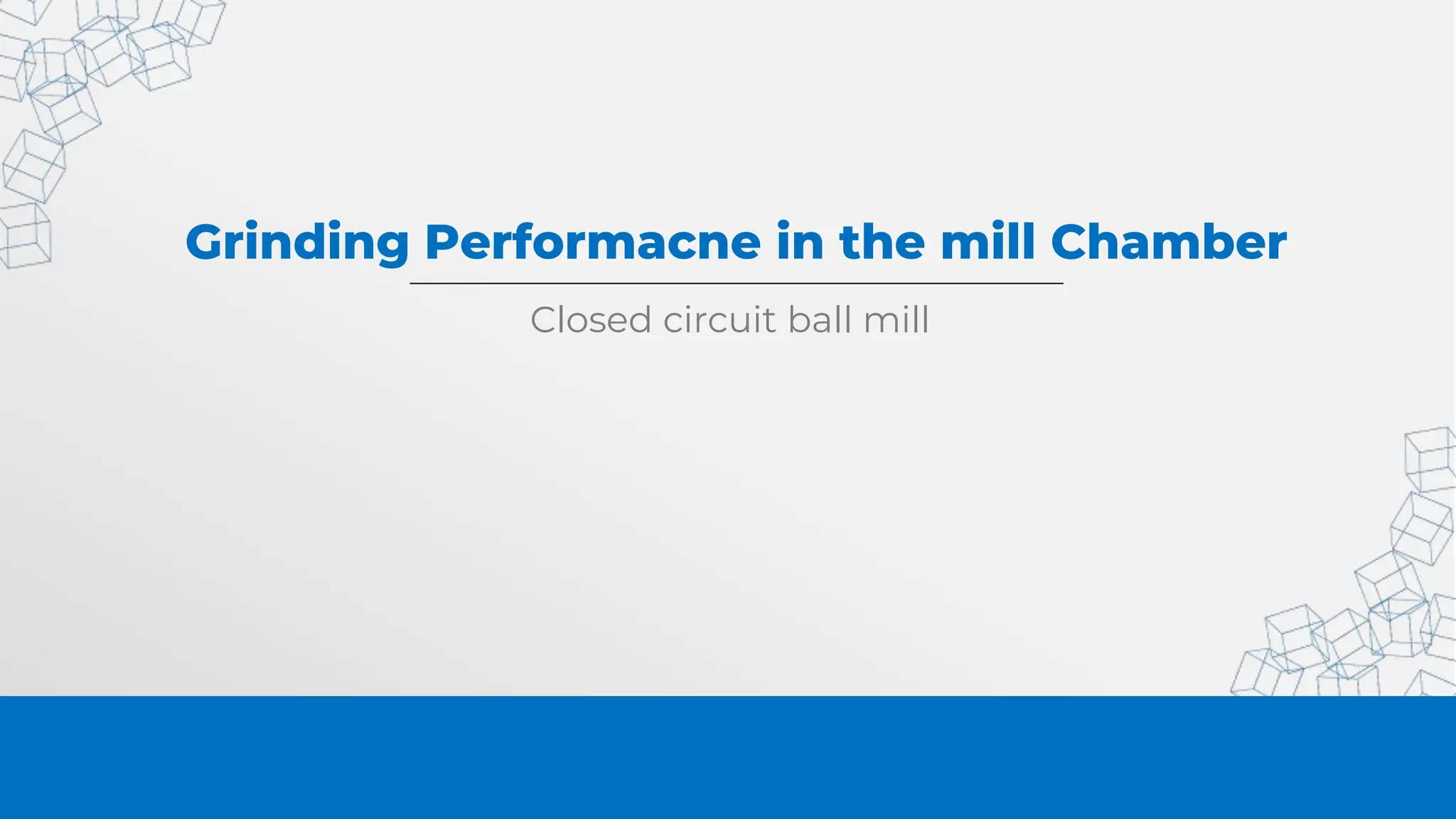 Grinding Performacne in the mill Chamber

Closed circuit ball mill